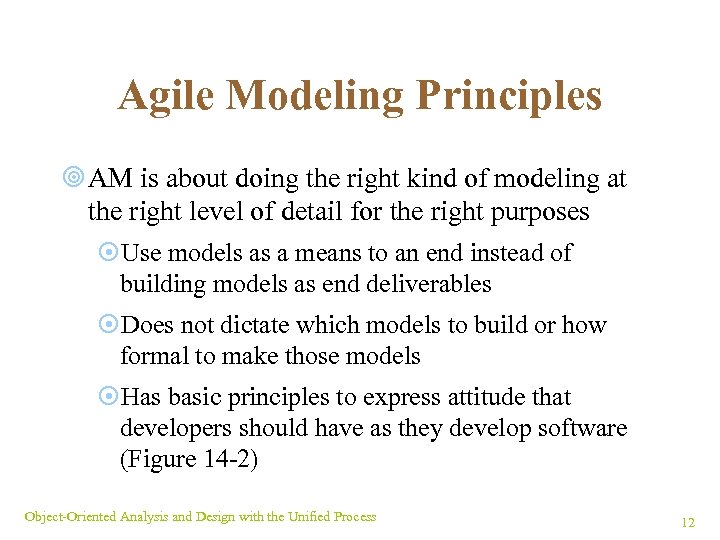 Agile Modeling Principles

AM is about doing the right kind of modeling at the right level of detail for the right purposes

Use models as a means to an end instead of building models as end deliverables

Does not dictate which models to build or how formal to make those models

Has basic principles to express attitude that developers should have as they develop software (Figure 14-2)

Object-Oriented Analysis and Design with the Unified Process

12